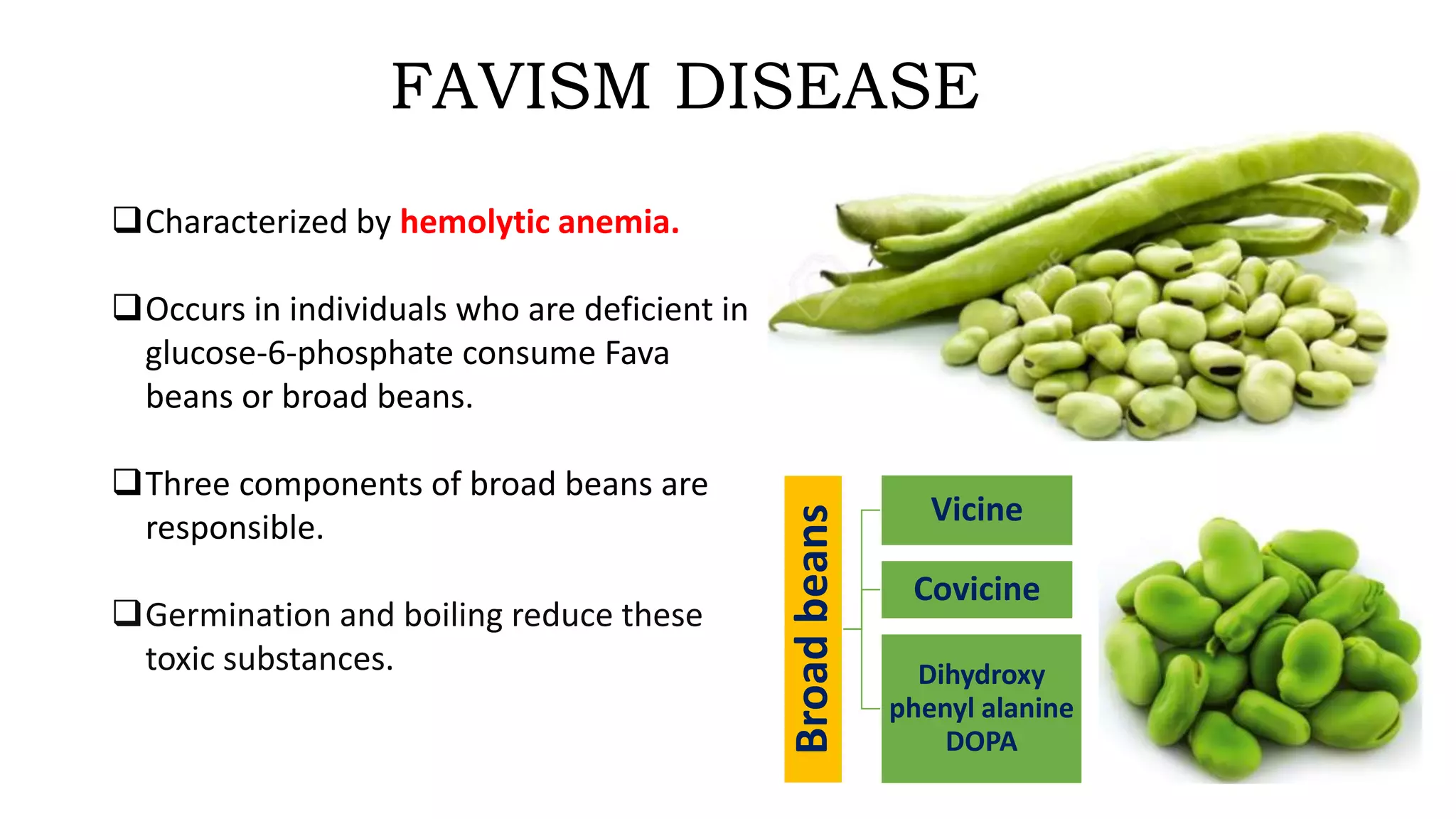 FAVISM DISEASE

❑ Characterized by hemolytic anemia.

❑ Occurs in individuals who are deficient in glucose-6-phosphate consume Fava beans or broad beans.

❑ Three components of broad beans are responsible.

❑ Germination and boiling reduce these toxic substances.

Broad beans

Vicine

Covicine

Dihydroxy phenyl alanine DOPA